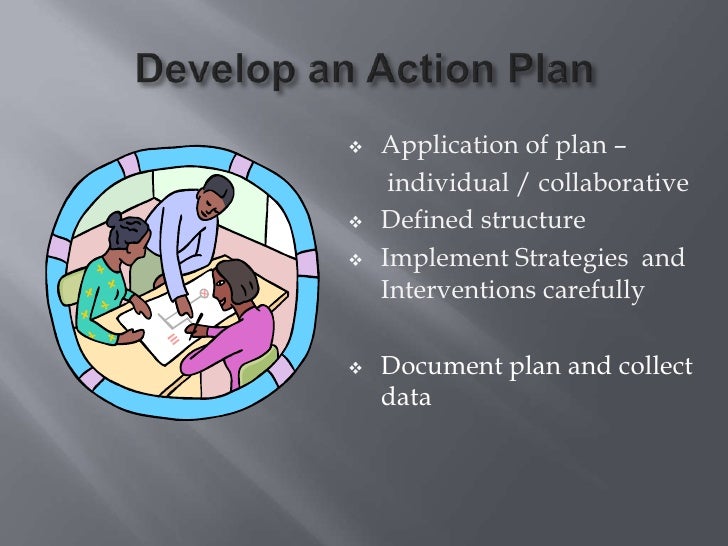 Develop an Action Plan

❖ Application of plan – individual / collaborative
❖ Defined structure
❖ Implement Strategies and Interventions carefully

❖ Document plan and collect data